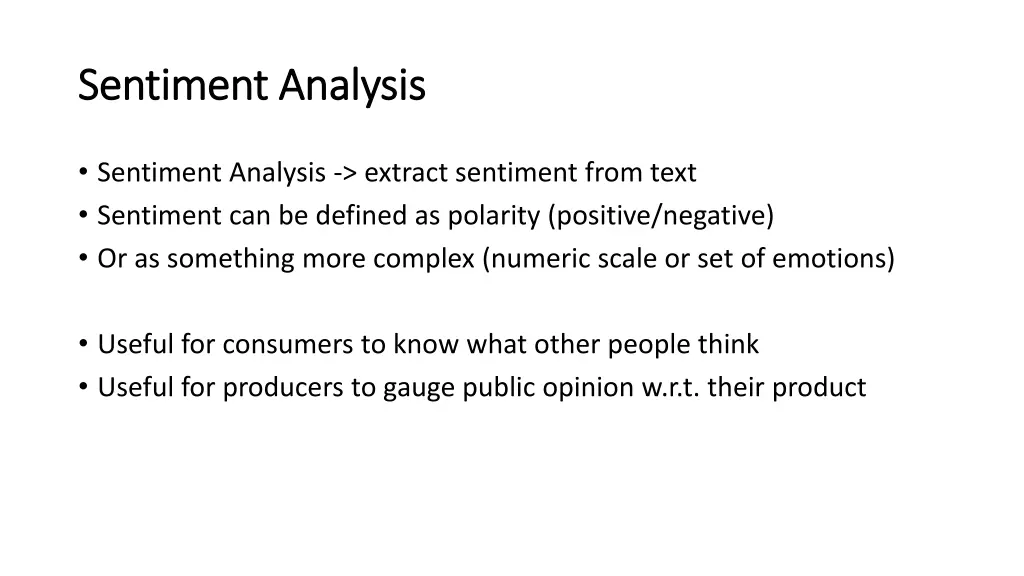 Sentiment Analysis

• Sentiment Analysis -> extract sentiment from text
• Sentiment can be defined as polarity (positive/negative)
• Or as something more complex (numeric scale or set of emotions)

• Useful for consumers to know what other people think
• Useful for producers to gauge public opinion w.r.t. their product